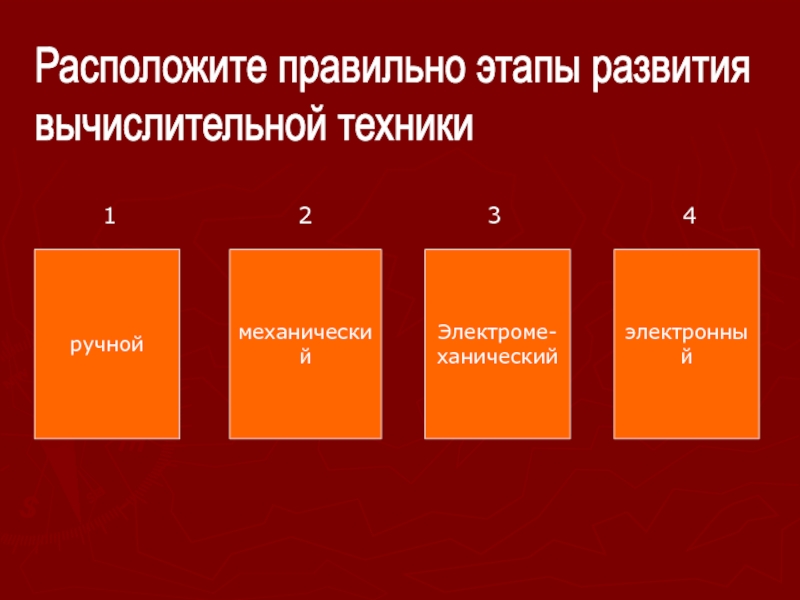 Расположите правильно этапы развития вычислительной техники

1

2

3

4

ручной

механический

Электромеханический

электронный